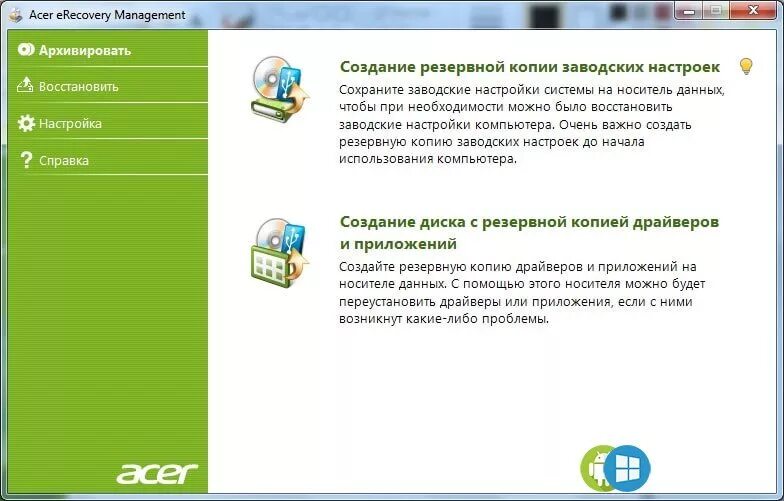 Acer eRecovery Management

Архивировать

Восстановить

Настройка

Справка

acer

Создание резервной копии заводских настроек

Сохраните заводские настройки системы на носитель данных, чтобы при необходимости можно было восстановить заводские настройки компьютера. Очень важно создать резервную копию заводских настроек до начала использования компьютера.

Создание диска с резервной копией драйверов и приложений

Создайте резервную копию драйверов и приложений на носителе данных. С помощью этого носителя можно будет переустановить драйверы или приложения, если с ними возникнут какие-либо проблемы.